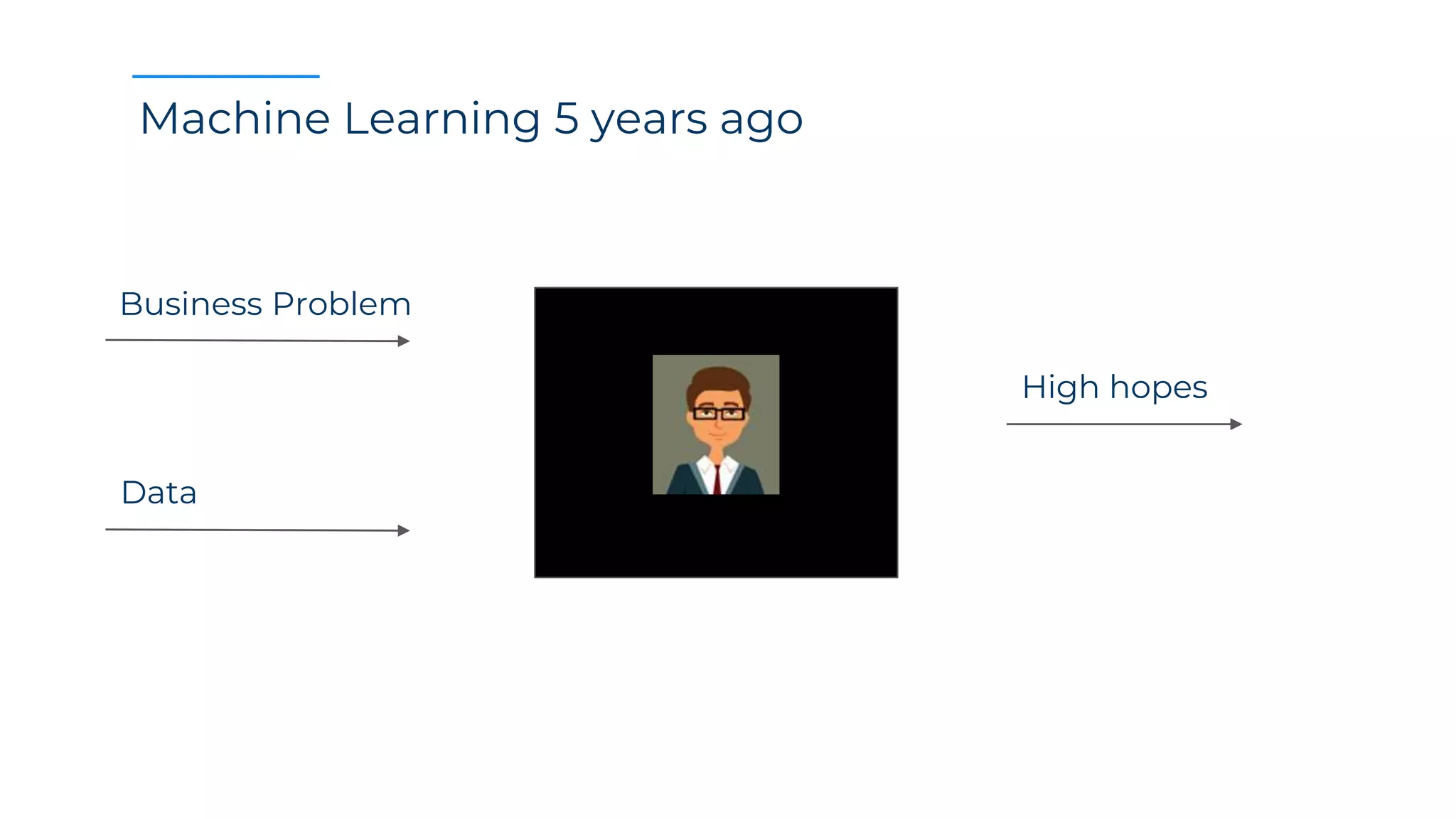 Machine Learning 5 years ago

Business Problem

Data

High hopes